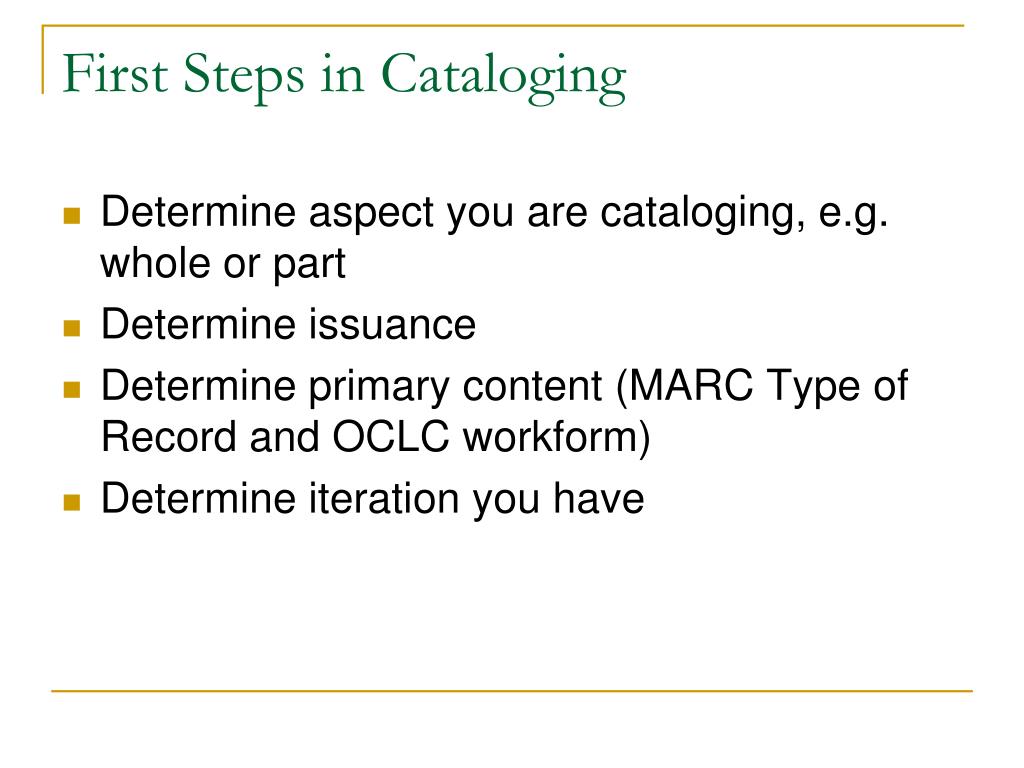 First Steps in Cataloging

- Determine aspect you are cataloging, e.g. whole or part
- Determine issuance
- Determine primary content (MARC Type of Record and OCLC workform)
- Determine iteration you have